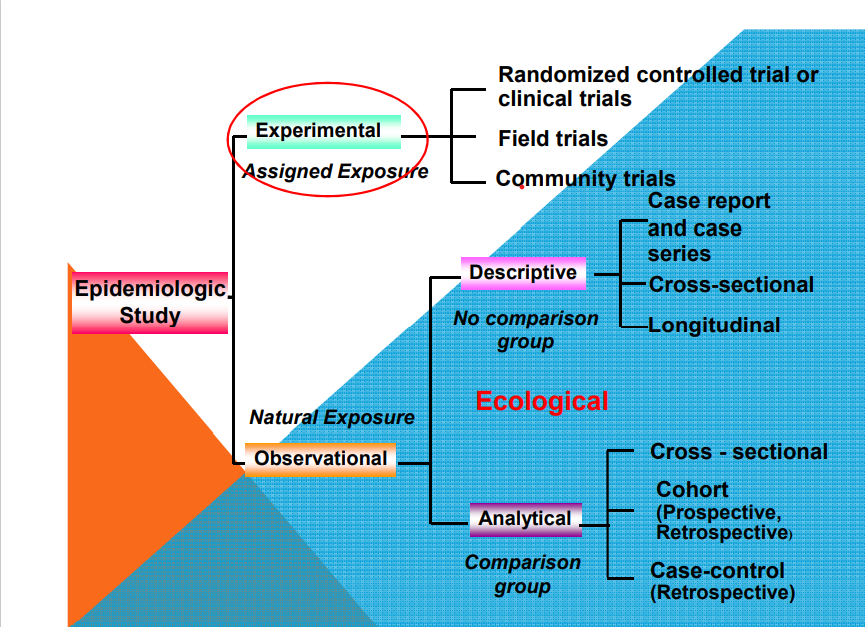 Epidemiologic Study

Experimental
Assigned Exposure

Randomized controlled trial or clinical trials
Field trials
Community trials

Natural Exposure
Observational

Descriptive
No comparison group

Case report and case series
Cross-sectional
Longitudinal

Ecological

Analytical
Comparison group

Cross - sectional
Cohort (Prospective, Retrospective)
Case-control (Retrospective)